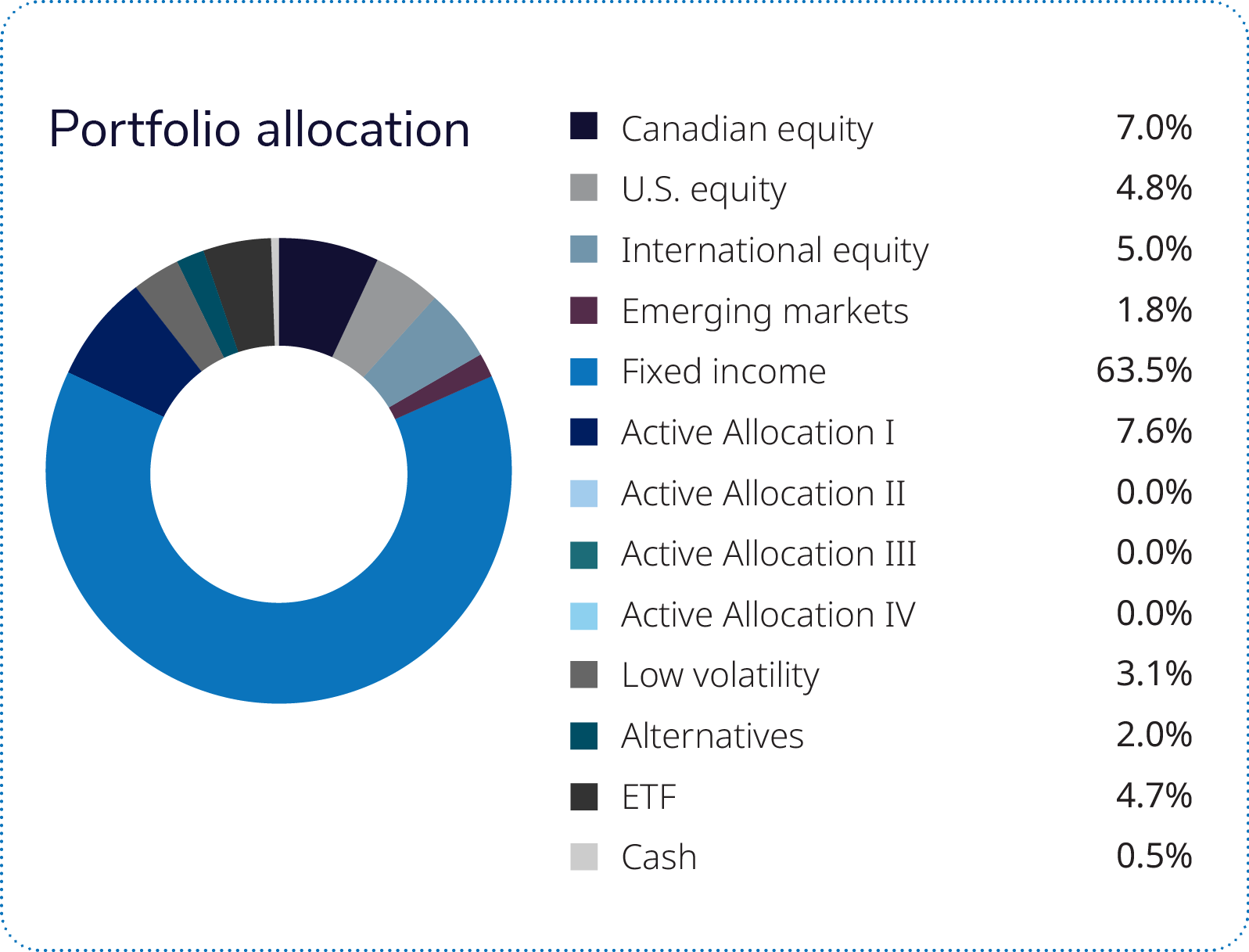 Portfolio allocation

| | |
|---|---|
| Canadian equity | 7.0% |
| U.S. equity | 4.8% |
| International equity | 5.0% |
| Emerging markets | 1.8% |
| Fixed income | 63.5% |
| Active Allocation I | 7.6% |
| Active Allocation II | 0.0% |
| Active Allocation III | 0.0% |
| Active Allocation IV | 0.0% |
| Low volatility | 3.1% |
| Alternatives | 2.0% |
| ETF | 4.7% |
| Cash | 0.5% |